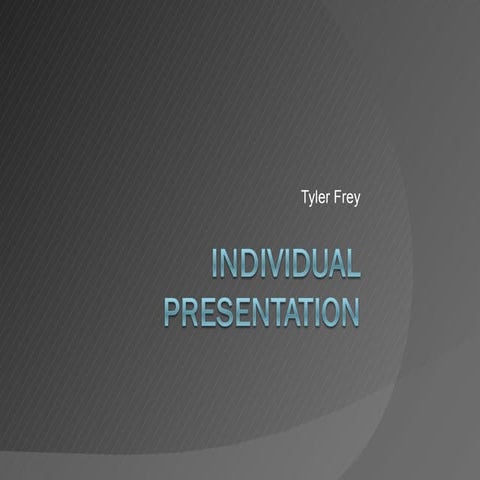 Tyler Frey

INDIVIDUAL PRESENTATION